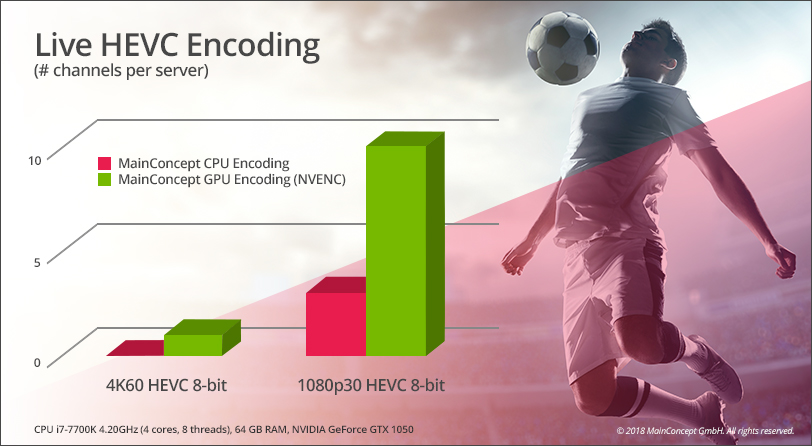 Live HEVC Encoding
(# channels per server)

10
5
0

MainConcept CPU Encoding
MainConcept GPU Encoding (NVENC)

4K60 HEVC 8-bit
1080p30 HEVC 8-bit

CPU i7-7700K 4.20GHz (4 cores, 8 threads), 64 GB RAM, NVIDIA GeForce GTX 1050

© 2018 MainConcept GmbH. All rights reserved.